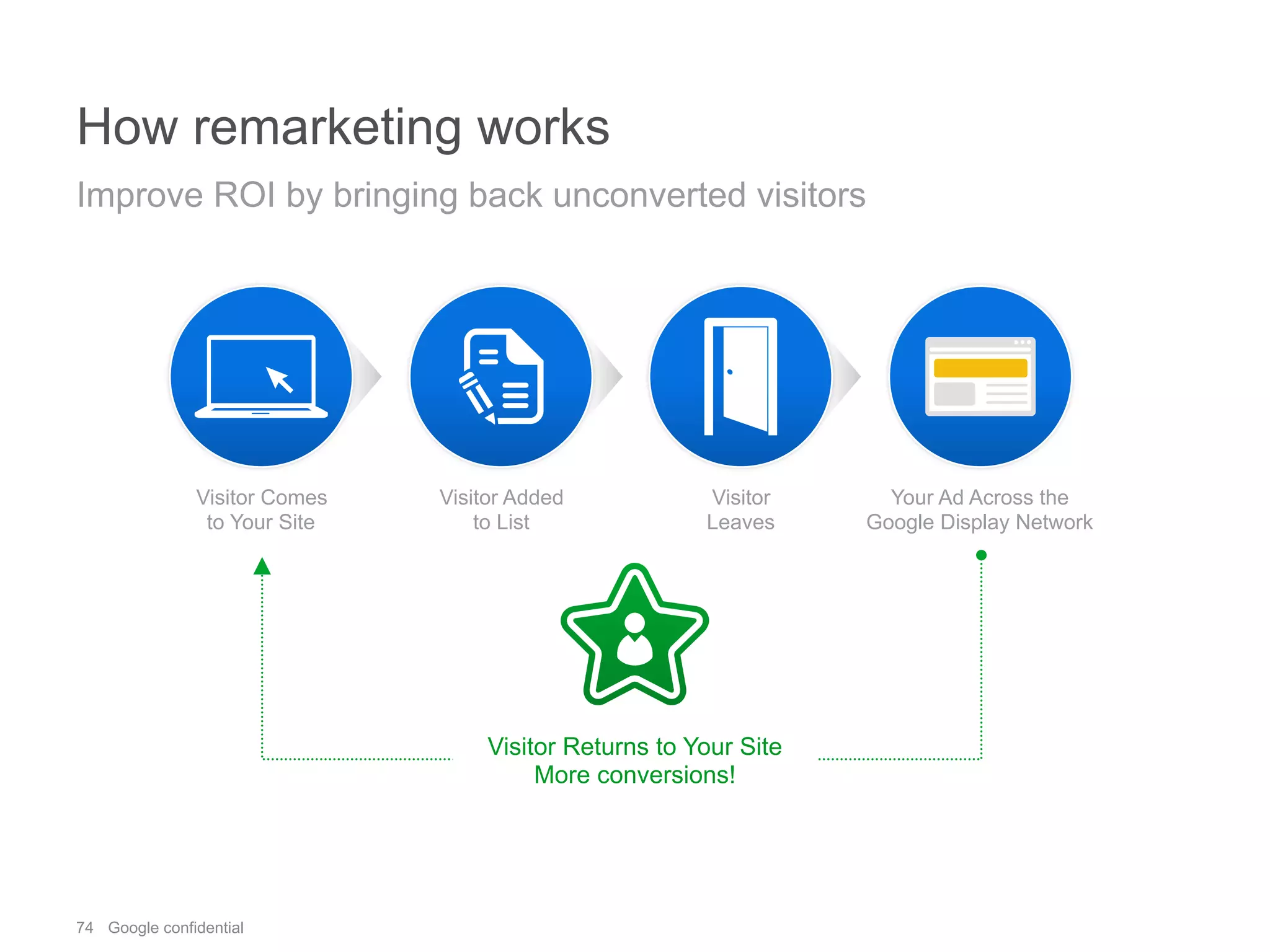 How remarketing works

Improve ROI by bringing back unconverted visitors

Visitor Comes to Your Site

Visitor Added to List

Visitor Leaves

Your Ad Across the Google Display Network

Visitor Returns to Your Site
More conversions!

74 Google confidential